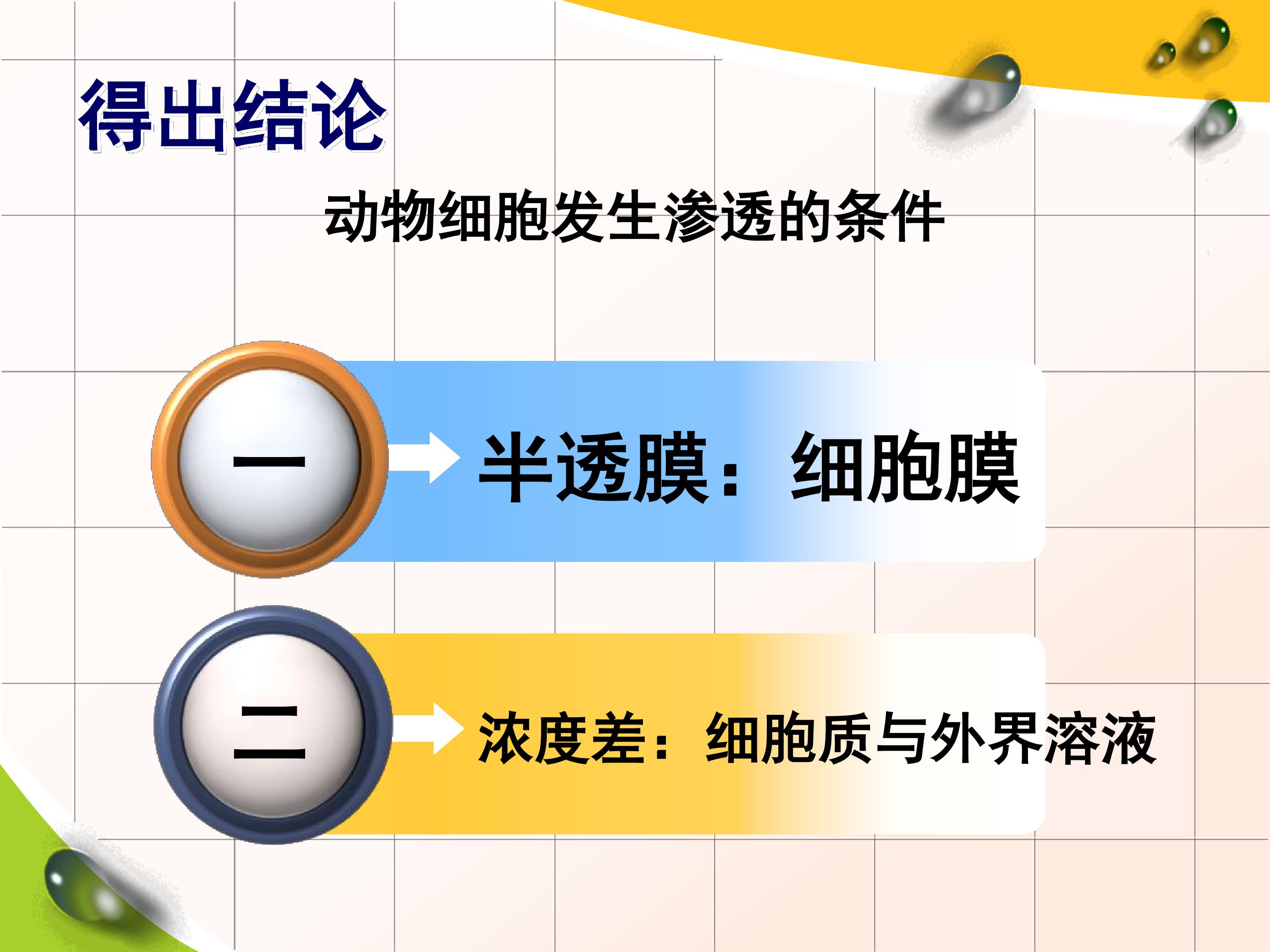 得出结论

动物细胞发生渗透的条件

一

半透膜：细胞膜

二

浓度差：细胞质与外界溶液